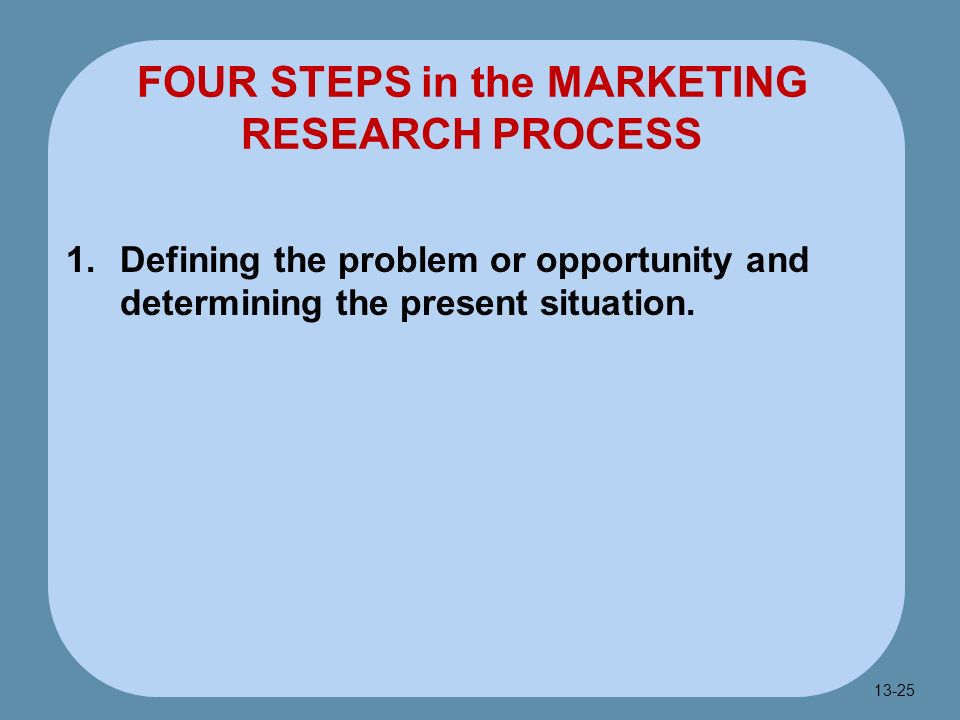 FOUR STEPS in the MARKETING RESEARCH PROCESS

1. Defining the problem or opportunity and determining the present situation.

13-25